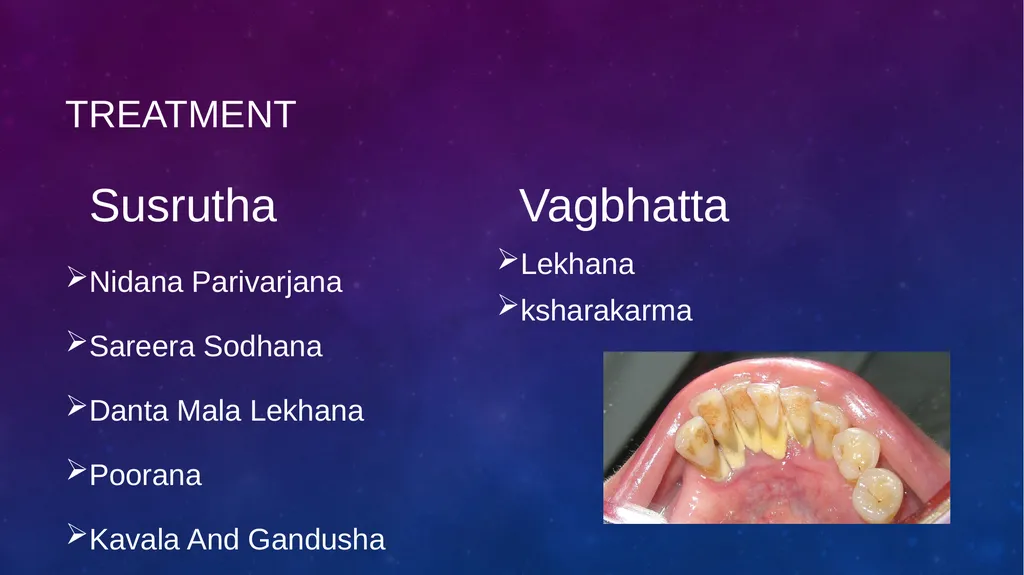 TREATMENT

Susrutha

➢Nidana Parivarjana

➢Sareera Sodhana

➢Danta Mala Lekhana

➢Poorana

➢Kavala And Gandusha

Vagbhatta

➢Lekhana

➢ksharakarma